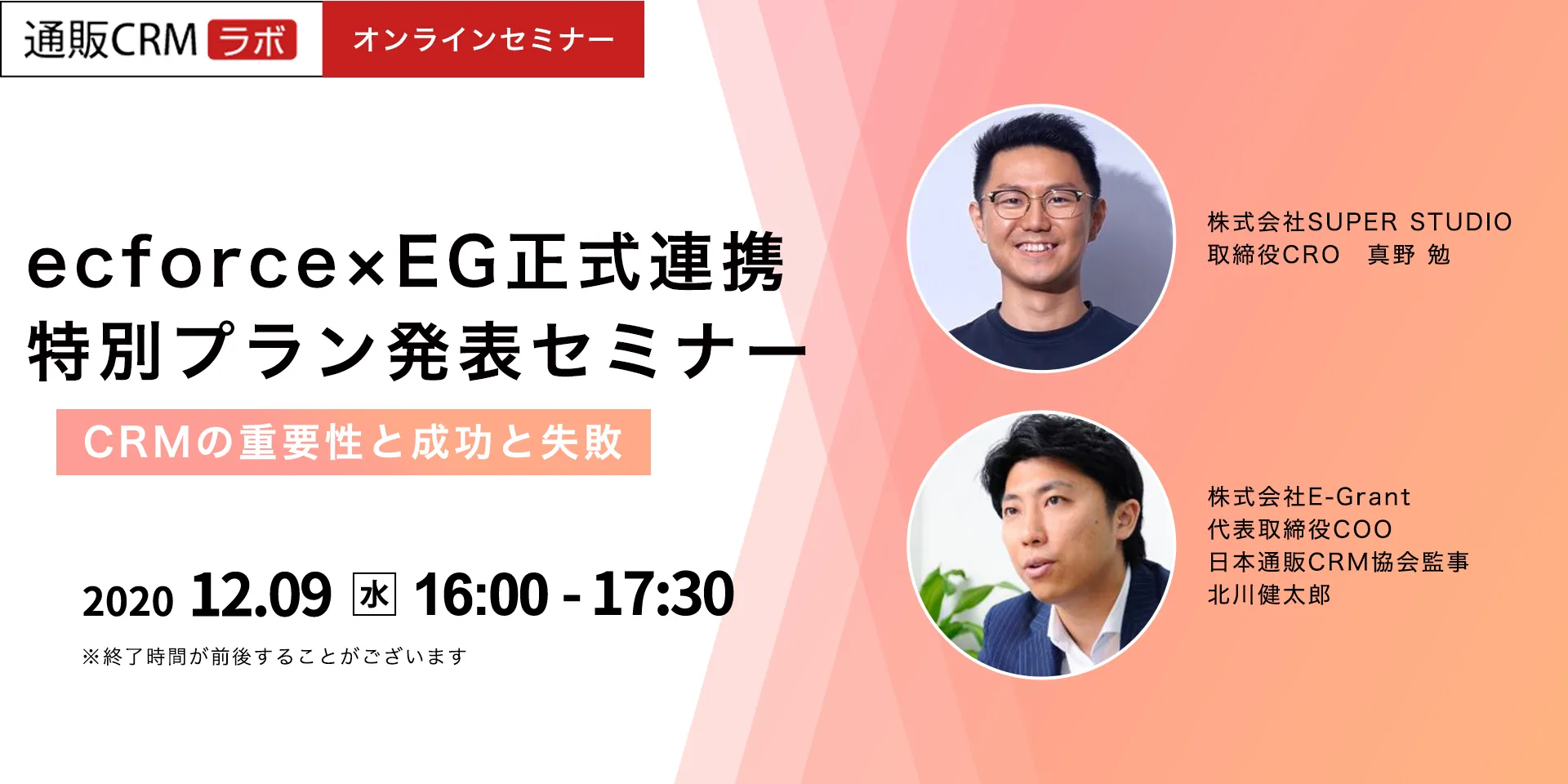 通販CRM ラボ オンラインセミナー

ecforce×EG正式連携
特別プラン発表セミナー

CRMの重要性と成功と失敗

2020 12.09 水 16:00 - 17:30

※終了時間が前後することがございます

株式会社SUPER STUDIO
取締役CRO　真野 勉

株式会社E-Grant
代表取締役COO
日本通販CRM協会監事
北川健太郎